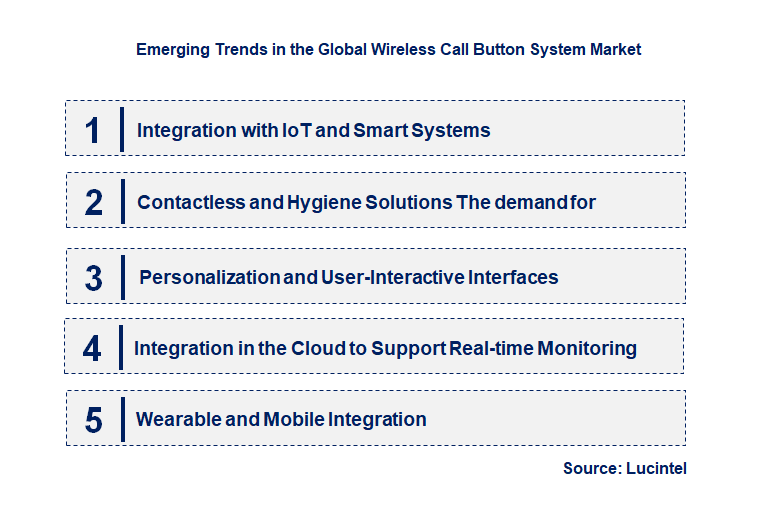 Emerging Trends in the Global Wireless Call Button System Market

1 Integration with IoT and Smart Systems

2 Contactless and Hygiene Solutions The demand for

3 Personalization and User-Interactive Interfaces

4 Integration in the Cloud to Support Real-time Monitoring

5 Wearable and Mobile Integration

Source: Lucintel